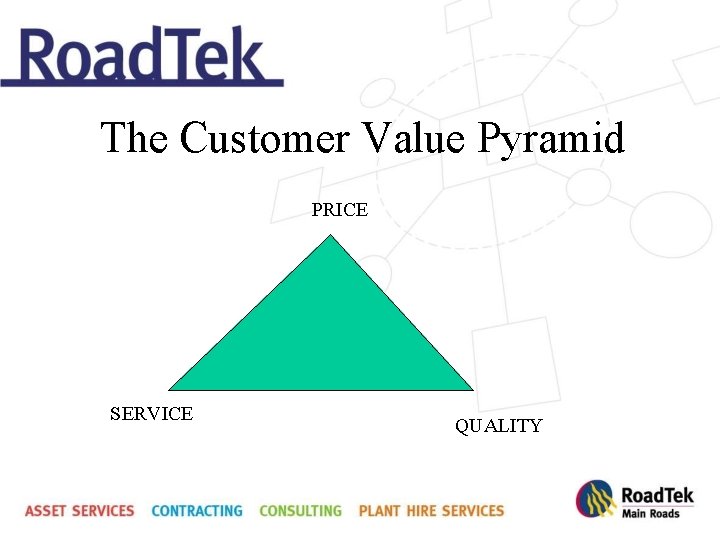 RoadTek

The Customer Value Pyramid

PRICE

SERVICE

QUALITY

ASSET SERVICES CONTRACTING CONSULTING PLANT HIRE SERVICES

RoadTek
Main Roads